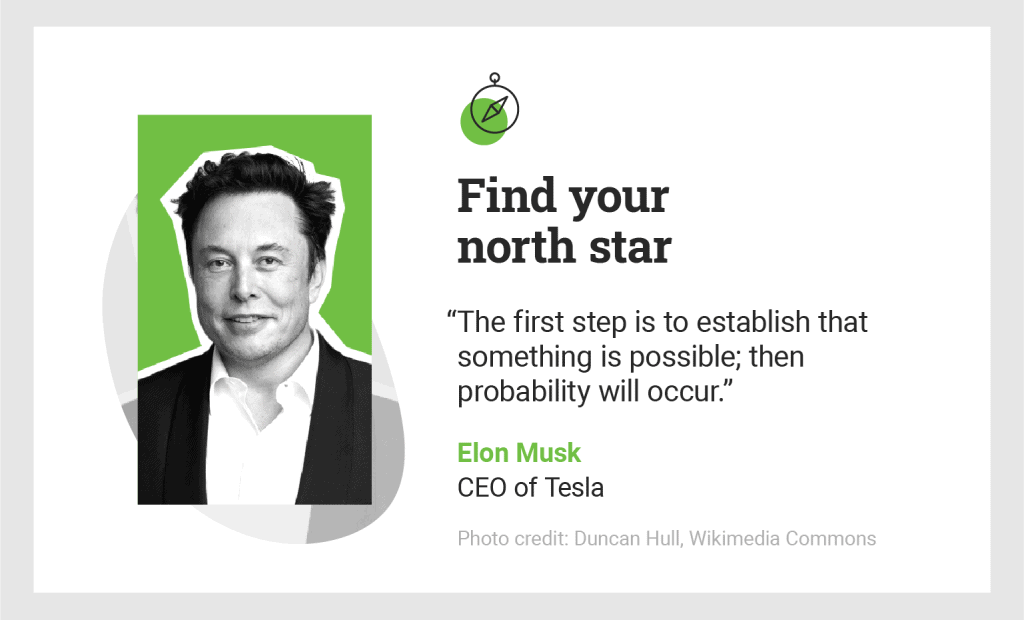 Find your north star

“The first step is to establish that something is possible; then probability will occur.”

Elon Musk
CEO of Tesla

Photo credit: Duncan Hull, Wikimedia Commons